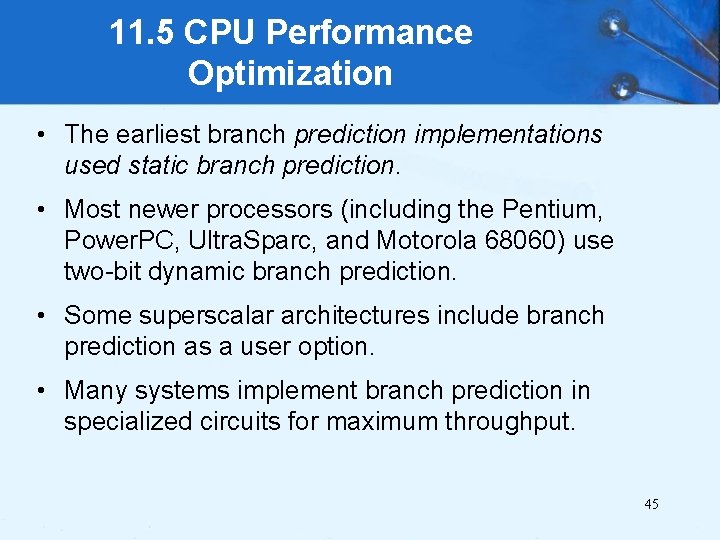 11.5 CPU Performance Optimization

• The earliest branch prediction implementations used static branch prediction.

• Most newer processors (including the Pentium, PowerPC, UltraSparc, and Motorola 68060) use two-bit dynamic branch prediction.

• Some superscalar architectures include branch prediction as a user option.

• Many systems implement branch prediction in specialized circuits for maximum throughput.

45